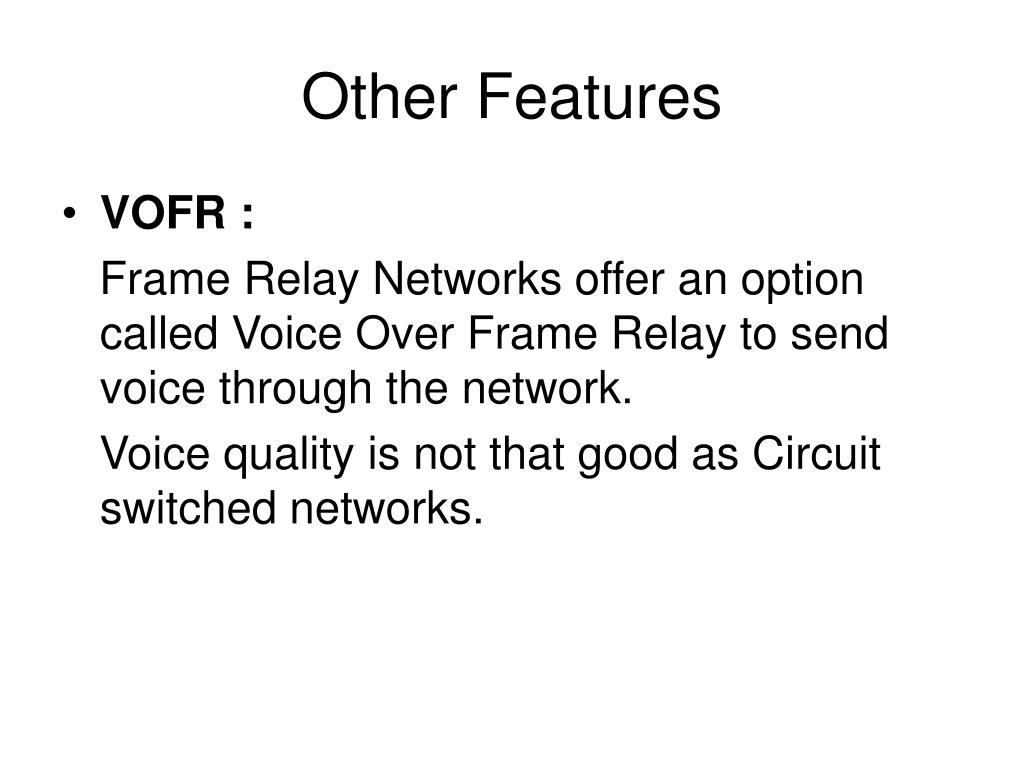 Other Features

• VOFR :

Frame Relay Networks offer an option called Voice Over Frame Relay to send voice through the network.

Voice quality is not that good as Circuit switched networks.